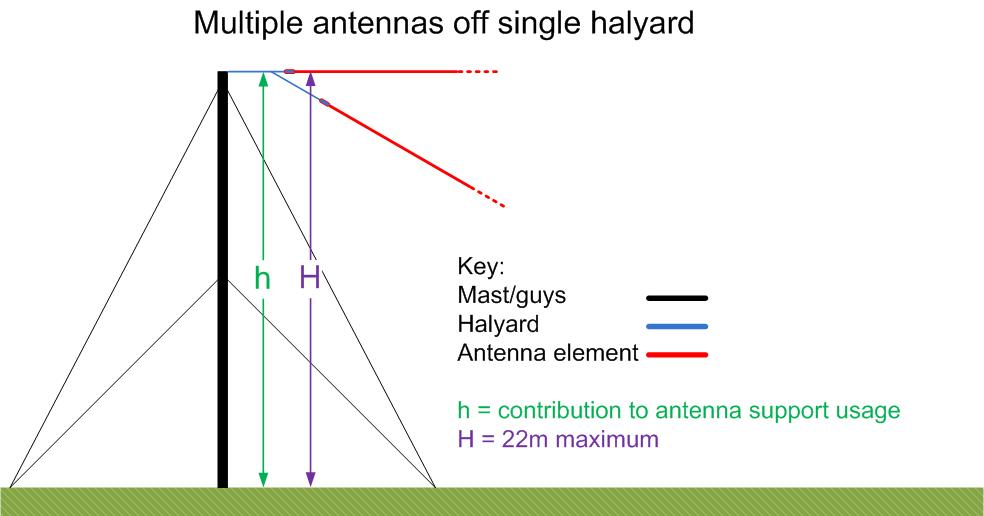 Multiple antennas off single halyard

h

H

Key:
Mast/guys
Halyard
Antenna element

h = contribution to antenna support usage
H = 22m maximum